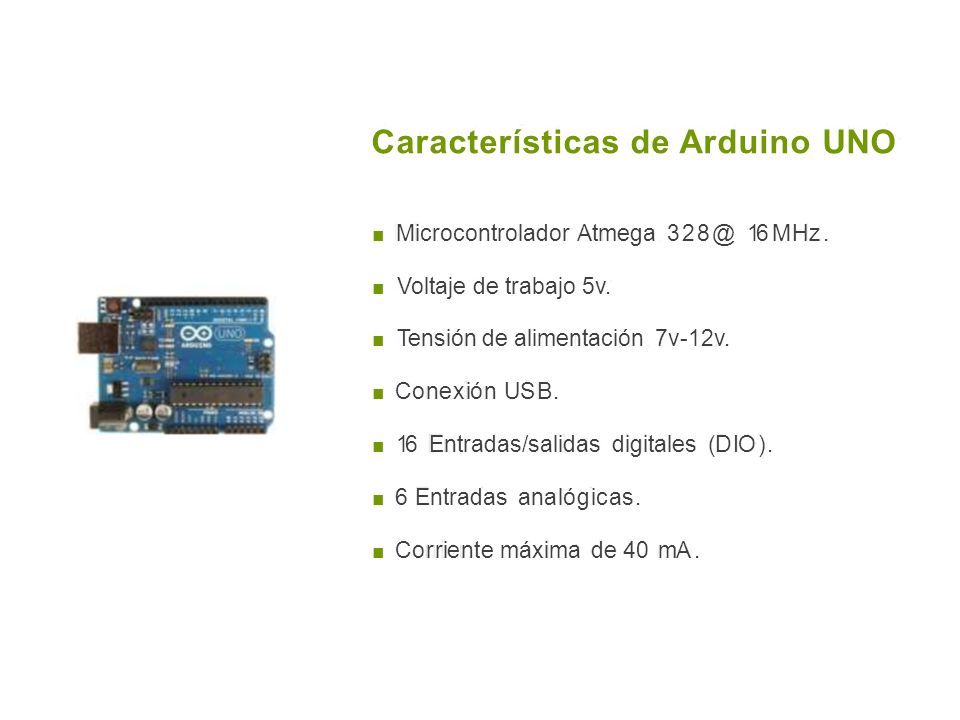 Características de Arduino UNO

■ Microcontrolador Atmega 328@ 16MHz.

■ Voltaje de trabajo 5v.

■ Tensión de alimentación 7v-12v.

■ Conexión USB.

■ 16 Entradas/salidas digitales (DIO).

■ 6 Entradas analógicas.

■ Corriente máxima de 40 mA.

UNO
ARDUINO